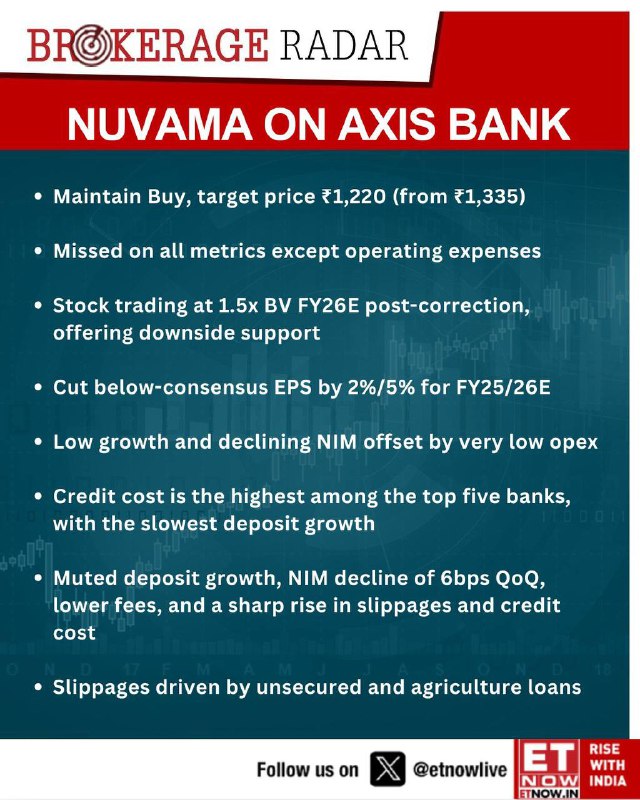 BROKERAGE RADAR

NUVAMA ON AXIS BANK

• Maintain Buy, target price ₹1,220 (from ₹1,335)

• Missed on all metrics except operating expenses

• Stock trading at 1.5x BV FY26E post-correction, offering downside support

• Cut below-consensus EPS by 2%/5% for FY25/26E

• Low growth and declining NIM offset by very low opex

• Credit cost is the highest among the top five banks, with the slowest deposit growth

• Muted deposit growth, NIM decline of 6bps QoQ, lower fees, and a sharp rise in slippages and credit cost

• Slippages driven by unsecured and agriculture loans

Follow us on @etnowlive

ET NOW ETNOW.IN

RISE WITH INDIA